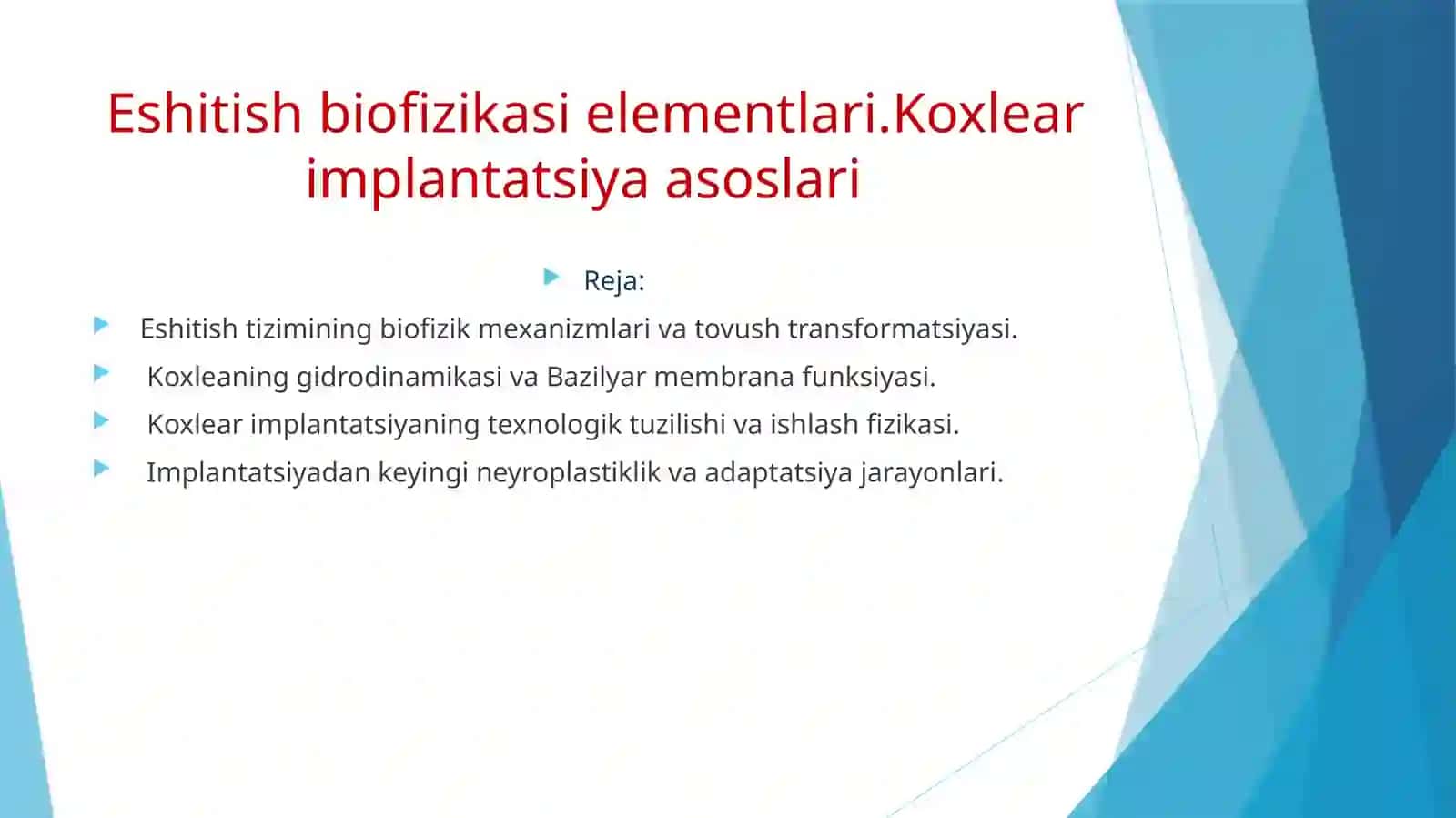 Eshitish biofizikasi elementlari.Koxlear implantatsiya asoslari

Reja:

Eshitish tizimining biofizik mexanizmlari va tovush transformatsiyasi.

Koxleaning gidrodinamikasi va Bazilyar membrana funksiyasi.

Koxlear implantatsiyaning texnologik tuzilishi va ishlash fizikasi.

Implantatsiyadan keyingi neyroplastiklik va adaptatsiya jarayonlari.